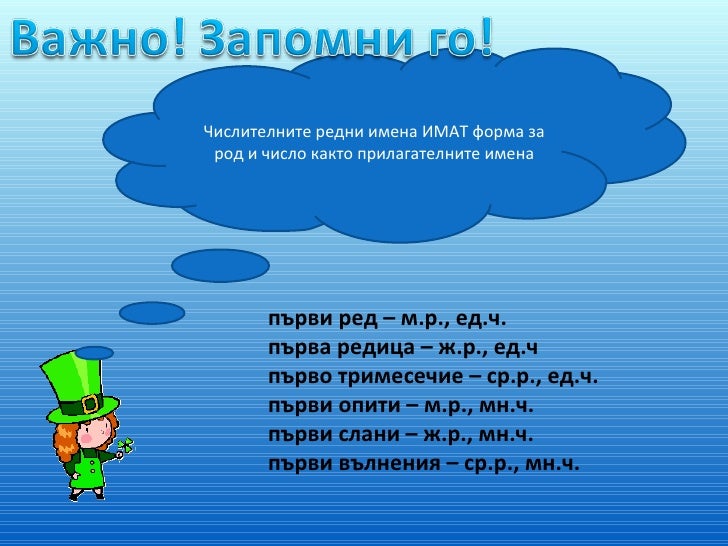 Важно! Запомни го!

Числителните редни имена ИМАТ форма за род и число както прилагателните имена

първи ред – м.р., ед.ч.
първа редица – ж.р., ед.ч
първо тримесечие – ср.р., ед.ч.
първи опити – м.р., мн.ч.
първи слани – ж.р., мн.ч.
първи вълнения – ср.р., мн.ч.